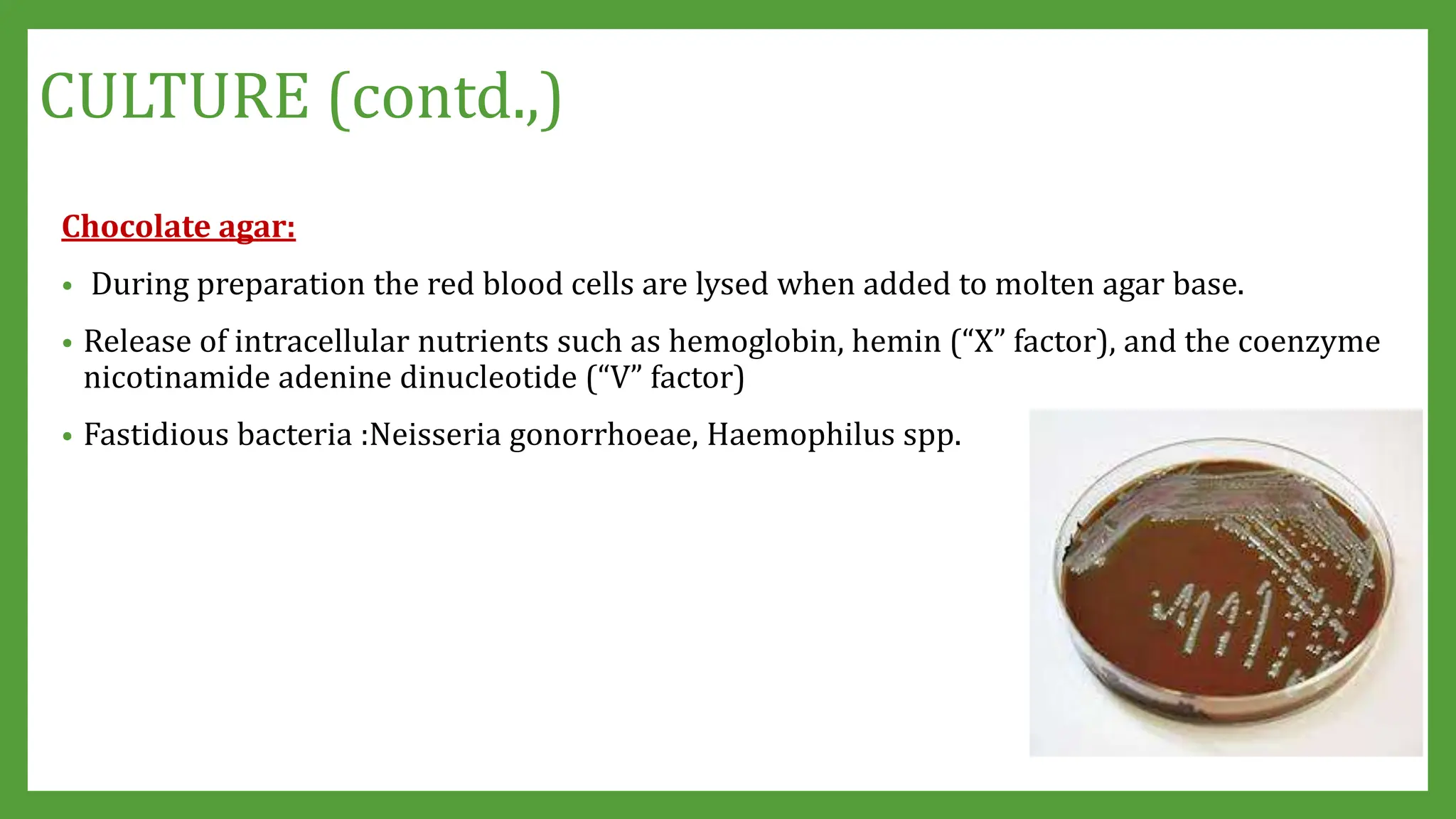 CULTURE (contd.,)

Chocolate agar:

• During preparation the red blood cells are lysed when added to molten agar base.

• Release of intracellular nutrients such as hemoglobin, hemin (“X” factor), and the coenzyme nicotinamide adenine dinucleotide (“V” factor)

• Fastidious bacteria :Neisseria gonorrhoeae, Haemophilus spp.